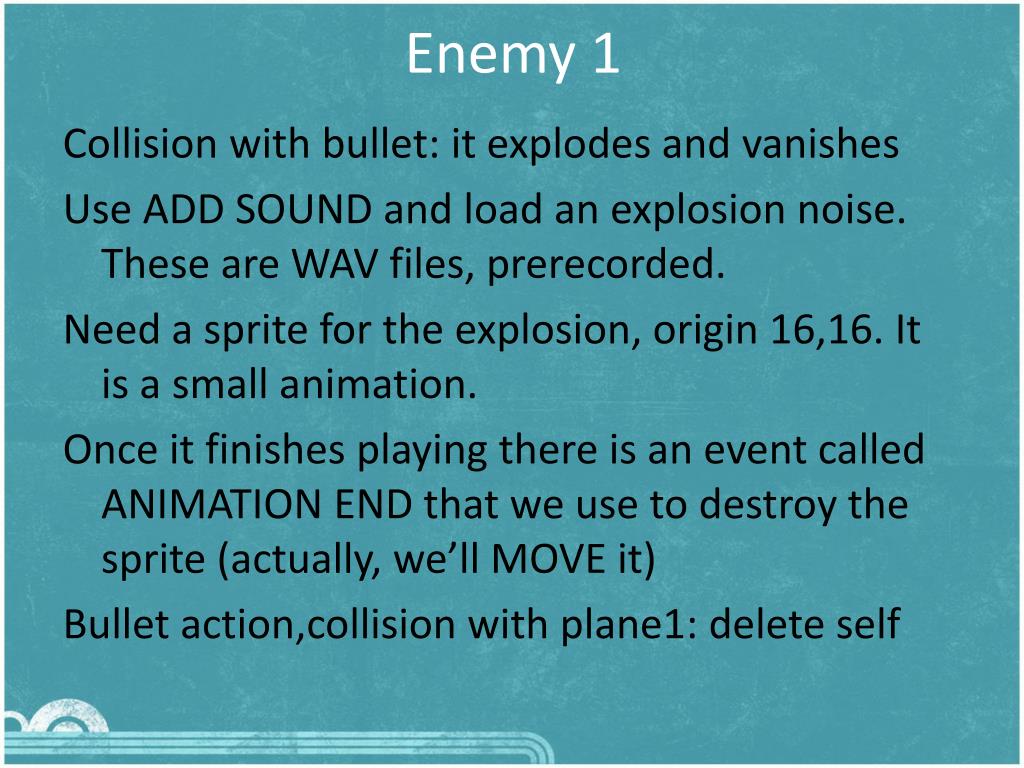 Enemy 1

Collision with bullet: it explodes and vanishes

Use ADD SOUND and load an explosion noise. These are WAV files, prerecorded.

Need a sprite for the explosion, origin 16,16. It is a small animation.

Once it finishes playing there is an event called ANIMATION END that we use to destroy the sprite (actually, we’ll MOVE it)

Bullet action,collision with plane1: delete self